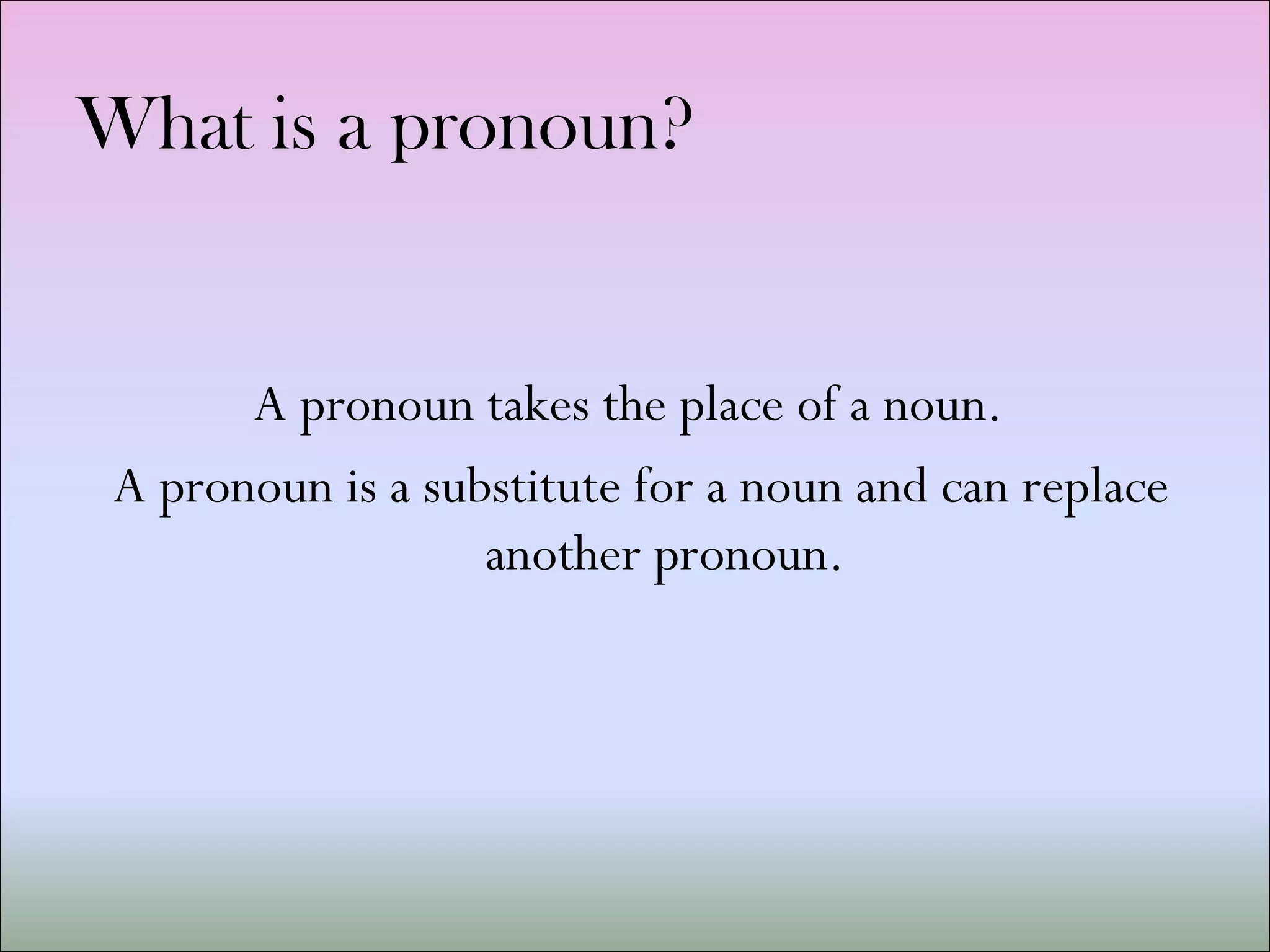 What is a pronoun?

A pronoun takes the place of a noun.

A pronoun is a substitute for a noun and can replace another pronoun.